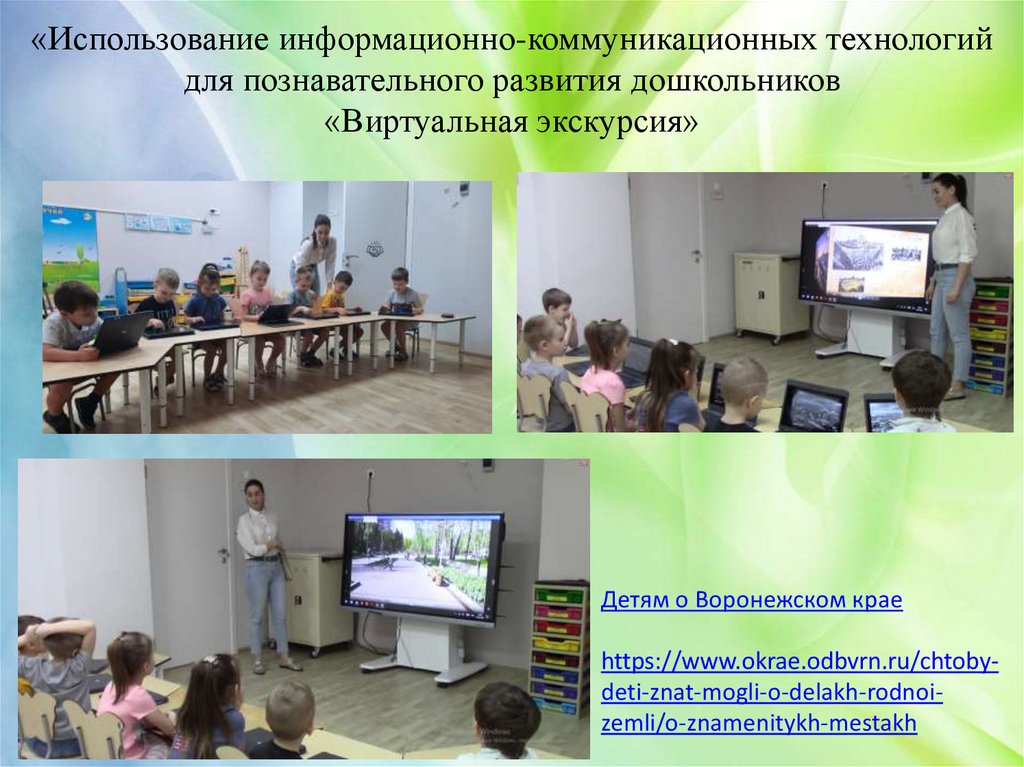 «Использование информационно-коммуникационных технологий для познавательного развития дошкольников «Виртуальная экскурсия»

Детям о Воронежском крае

https://www.okrae.odbvrn.ru/chtoby-deti-znat-mogli-o-delakh-rodnoi-zemli/o-znamenitykh-mestakh